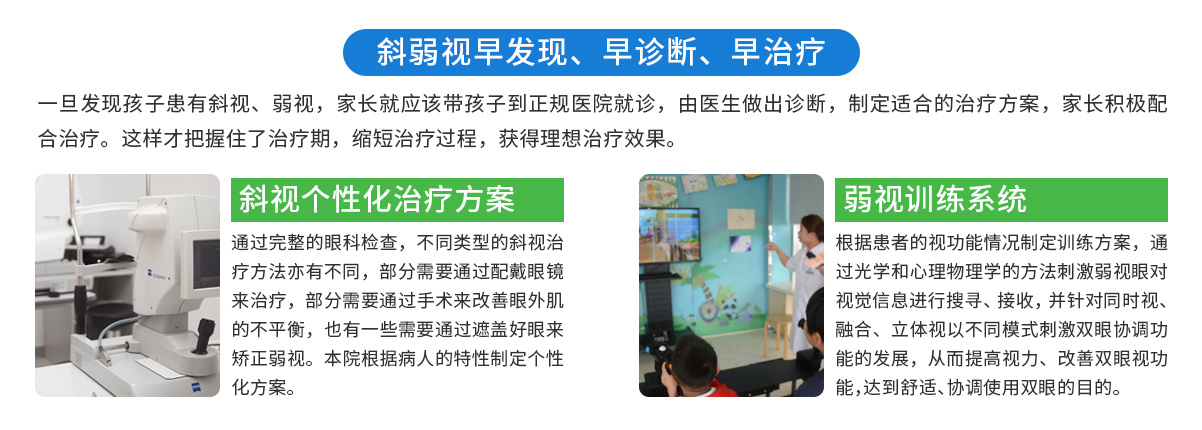 斜弱视早发现、早诊断、早治疗

一旦发现孩子患有斜视、弱视，家长就应该带孩子到正规医院就诊，由医生做出诊断，制定适合的治疗方案，家长积极配合治疗。这样才把握住了治疗期，缩短治疗过程，获得理想治疗效果。

斜视个性化治疗方案

通过完整的眼科检查，不同类型的斜视治疗方法亦有不同，部分需要通过配戴眼镜来治疗，部分需要通过手术来改善眼外肌的不平衡，也有一些需要通过遮盖好眼来矫正弱视。本院根据病人的特性制定个性化方案。

弱视训练系统

根据患者的视功能情况制定训练方案，通过光学和心理物理学的方法刺激弱视眼对视觉信息进行搜寻、接收，并针对同时视、融合、立体视以不同模式刺激双眼协调功能的发展，从而提高视力、改善双眼视功能,达到舒适、协调使用双眼的目的。